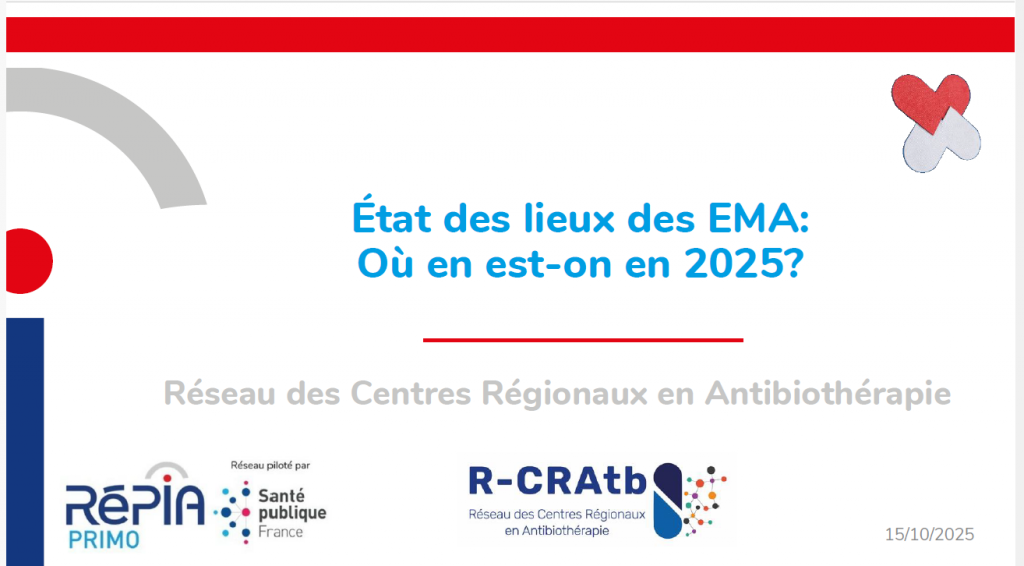 État des lieux des EMA:
Où en est-on en 2025?

Réseau des Centres Régionaux en Antibiothérapie

RéPIA PRIMO

Réseau piloté par Santé publique France

R-CRAtb
Réseau des Centres Régionaux en Antibiothérapie

15/10/2025